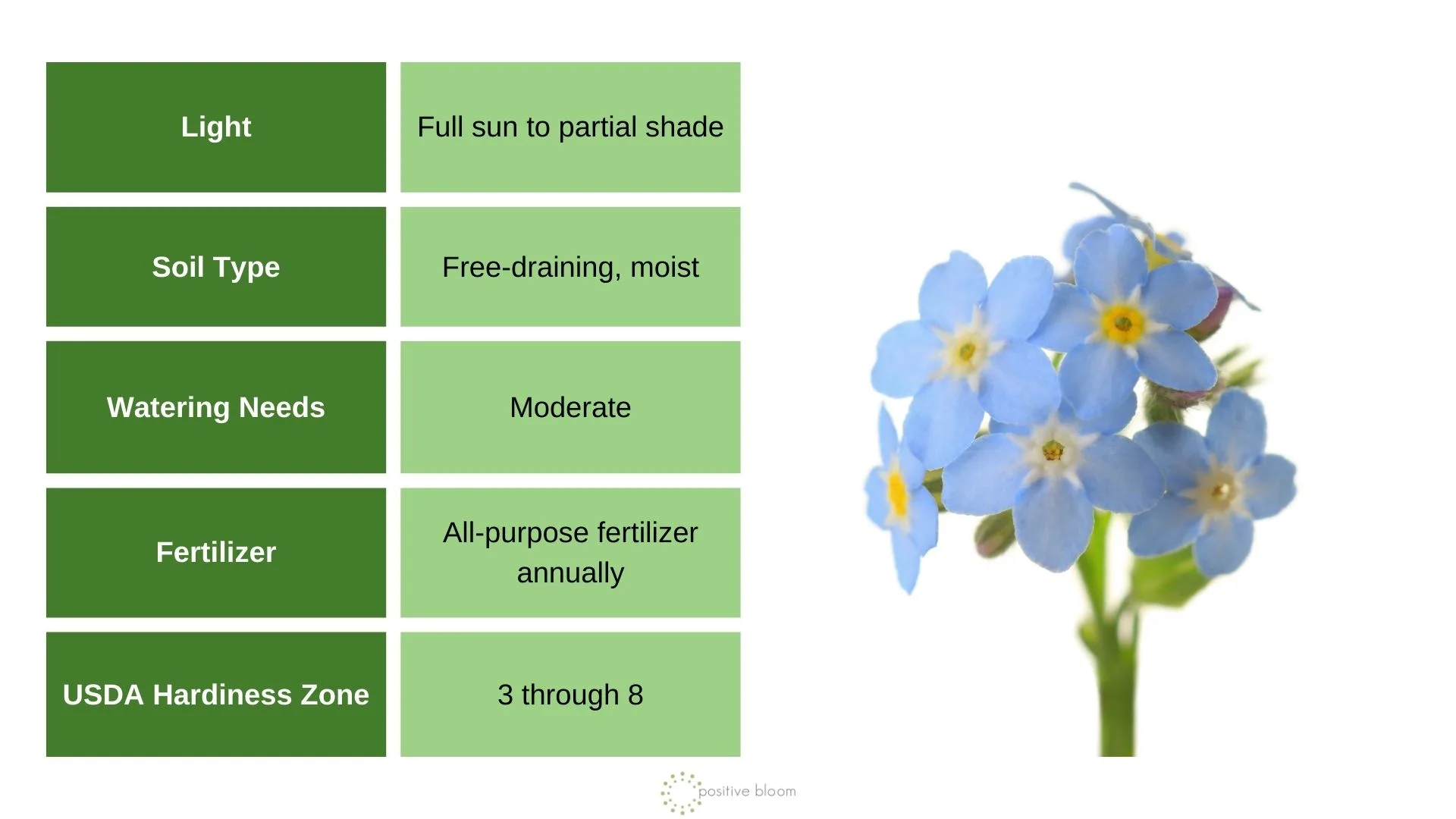 | Light | Full sun to partial shade |
|---|---|
| Soil Type | Free-draining, moist |
| Watering Needs | Moderate |
| Fertilizer | All-purpose fertilizer annually |
| USDA Hardiness Zone | 3 through 8 |

positive bloom